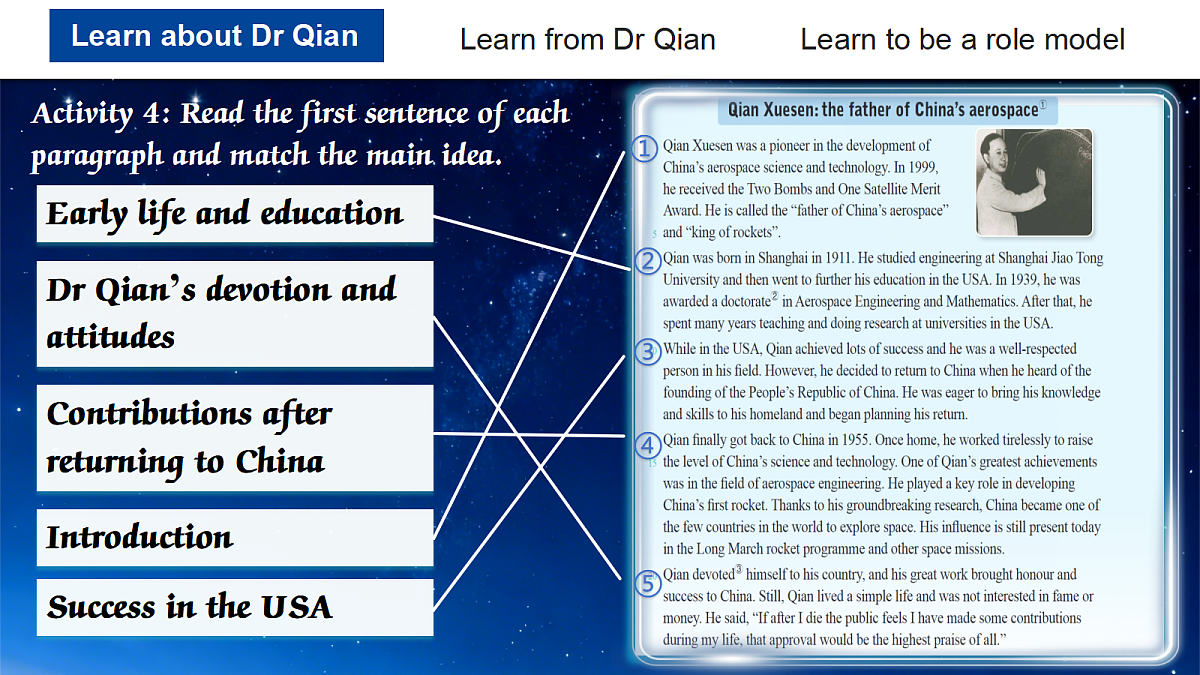 Learn about Dr Qian

Learn from Dr Qian

Learn to be a role model

Activity 4: Read the first sentence of each paragraph and match the main idea.

Early life and education

Dr Qian's devotion and attitudes

Contributions after returning to China

Introduction

Success in the USA

Qian Xuesen: the father of China's aerospace$^{1}$

① Qian Xuesen was a pioneer in the development of China's aerospace science and technology. In 1999, he received the Two Bombs and One Satellite Merit Award. He is called the "father of China's aerospace" and "king of rockets".

② Qian was born in Shanghai in 1911. He studied engineering at Shanghai Jiao Tong University and then went to further his education in the USA. In 1939, he was awarded a doctorate$^{2}$ in Aerospace Engineering and Mathematics. After that, he spent many years teaching and doing research at universities in the USA.

③ While in the USA, Qian achieved lots of success and he was a well-respected person in his field. However, he decided to return to China when he heard of the founding of the People's Republic of China. He was eager to bring his knowledge and skills to his homeland and began planning his return.

④ Qian finally got back to China in 1955. Once home, he worked tirelessly to raise the level of China's science and technology. One of Qian's greatest achievements was in the field of aerospace engineering. He played a key role in developing China's first rocket. Thanks to his groundbreaking research, China became one of the few countries in the world to explore space. His influence is still present today in the Long March rocket programme and other space missions.

⑤ Qian devoted$^{3}$ himself to his country, and his great work brought honour and success to China. Still, Qian lived a simple life and was not interested in fame or money. He said, "If after I die the public feels I have made some contributions during my life, that approval would be the highest praise of all."